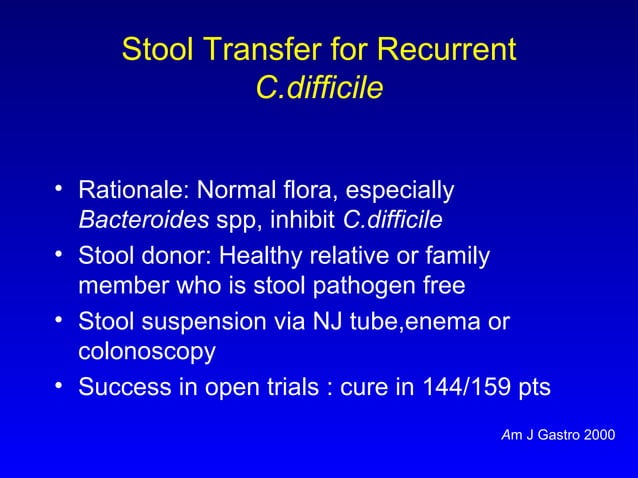 Stool Transfer for Recurrent
C.difficile

• Rationale: Normal flora, especially Bacteroides spp, inhibit C.difficile
• Stool donor: Healthy relative or family member who is stool pathogen free
• Stool suspension via NJ tube,enema or colonoscopy
• Success in open trials : cure in 144/159 pts

Am J Gastro 2000